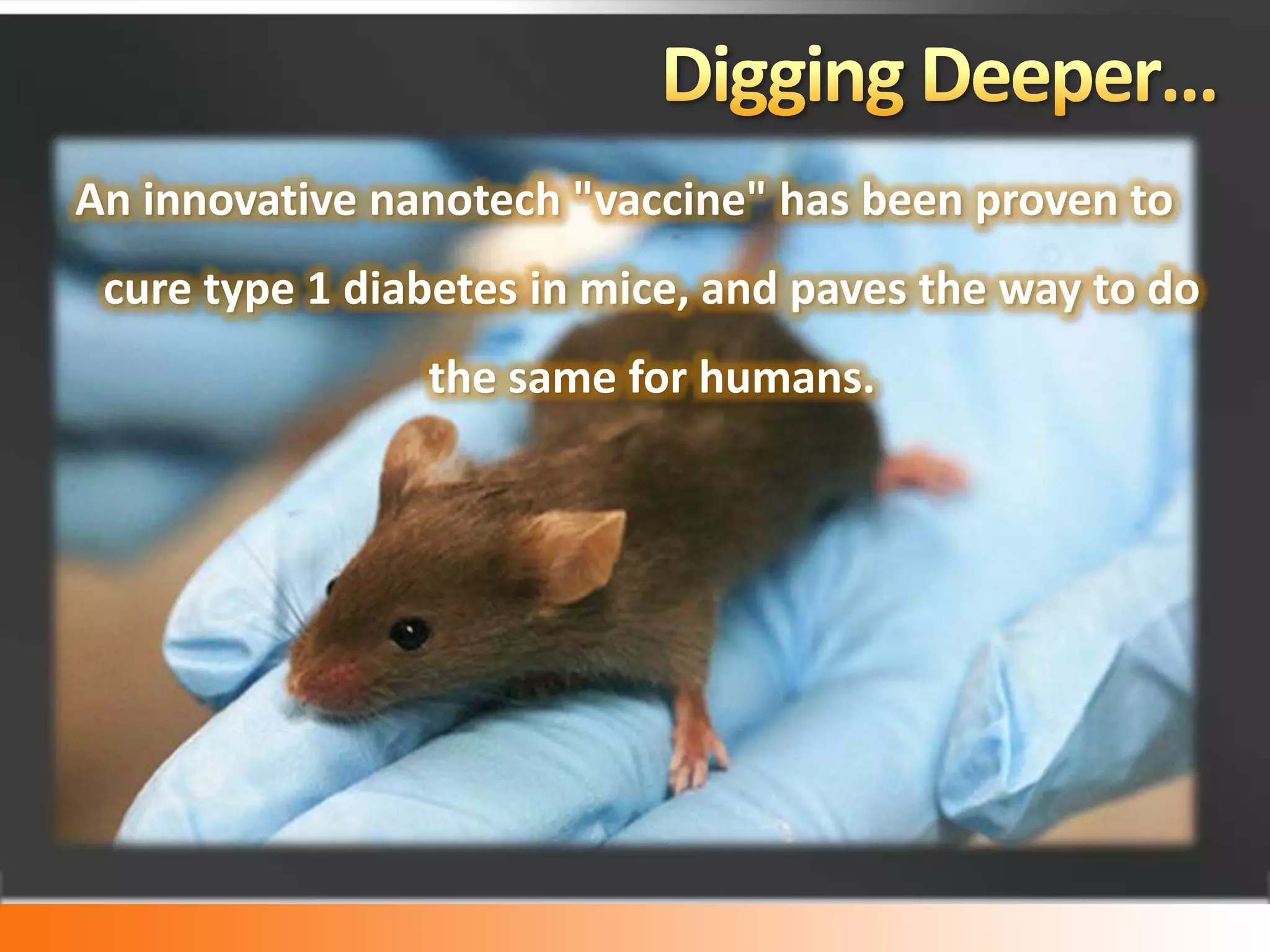 Digging Deeper…

An innovative nanotech "vaccine" has been proven to cure type 1 diabetes in mice, and paves the way to do the same for humans.